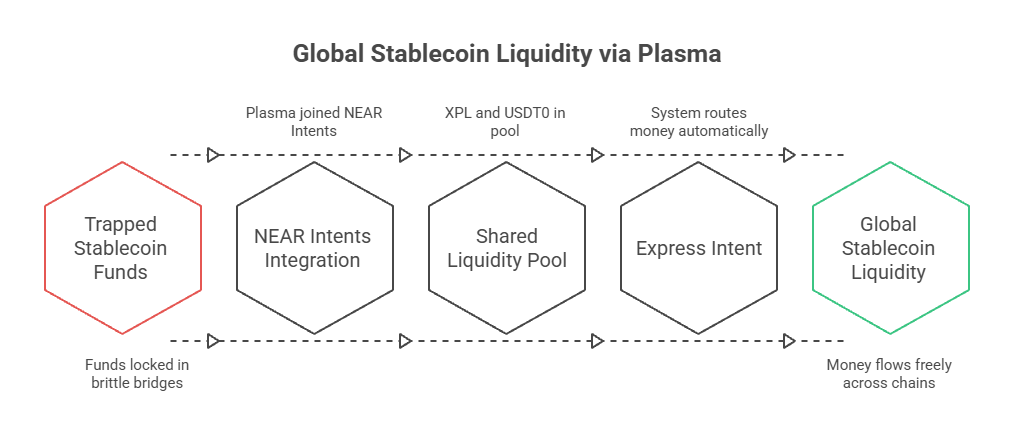 Global Stablecoin Liquidity via Plasma

Plasma joined NEAR Intents

XPL and USDT0 in pool

System routes money automatically

Trapped Stablecoin Funds

NEAR Intents Integration

Shared Liquidity Pool

Express Intent

Global Stablecoin Liquidity

Funds locked in brittle bridges

Money flows freely across chains